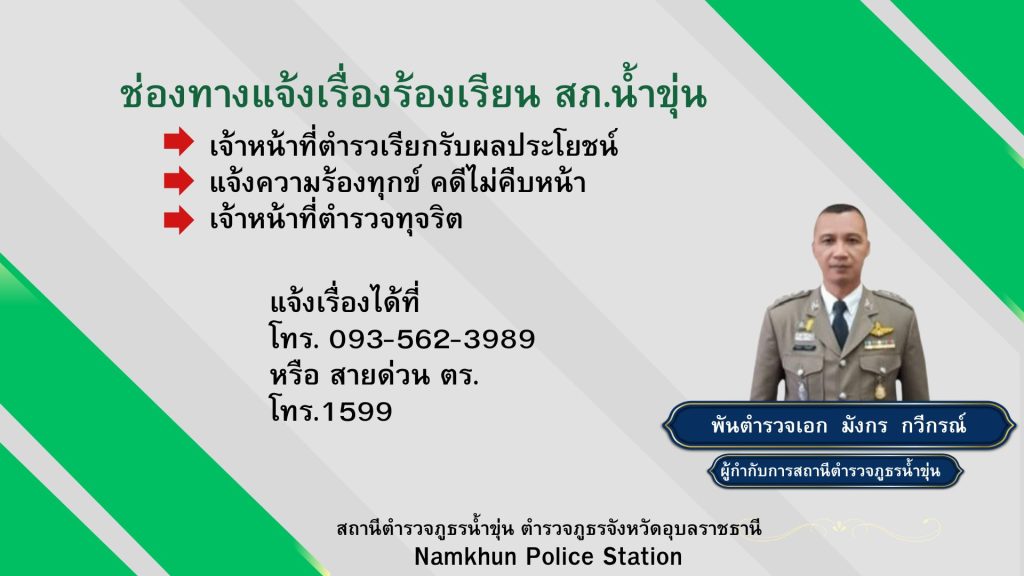 ช่องทางแจ้งเรื่องร้องเรียน สภ.น้ำขุ่น

เจ้าหน้าที่ตำรวเรียกรับผลประโยชน์
แจ้งความร้องทุกข์ คดีไม่คืบหน้า
เจ้าหน้าที่ตำรวจทุจริต

แจ้งเรื่องได้ที่
โทร. 093-562-3989
หรือ สายด่วน ตร.
โทร.1599

พันตำรวจเอก มังกร กวีกรณ์
ผู้กำกับการสถานีตำรวจภูธรน้ำขุ่น

สถานีตำรวจภูธรน้ำขุ่น ตำรวจภูธรจังหวัดอุบลราชธานี
Namkhun Police Station